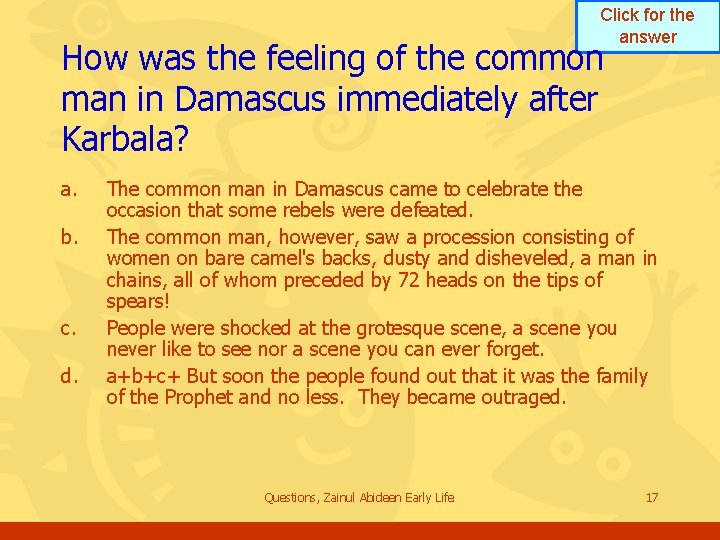 Click for the answer

How was the feeling of the common man in Damascus immediately after Karbala?

a. The common man in Damascus came to celebrate the occasion that some rebels were defeated.

b. The common man, however, saw a procession consisting of women on bare camel's backs, dusty and disheveled, a man in chains, all of whom preceded by 72 heads on the tips of spears!

c. People were shocked at the grotesque scene, a scene you never like to see nor a scene you can ever forget.

d. a+b+c+ But soon the people found out that it was the family of the Prophet and no less. They became outraged.

Questions, Zainul Abideen Early Life

17